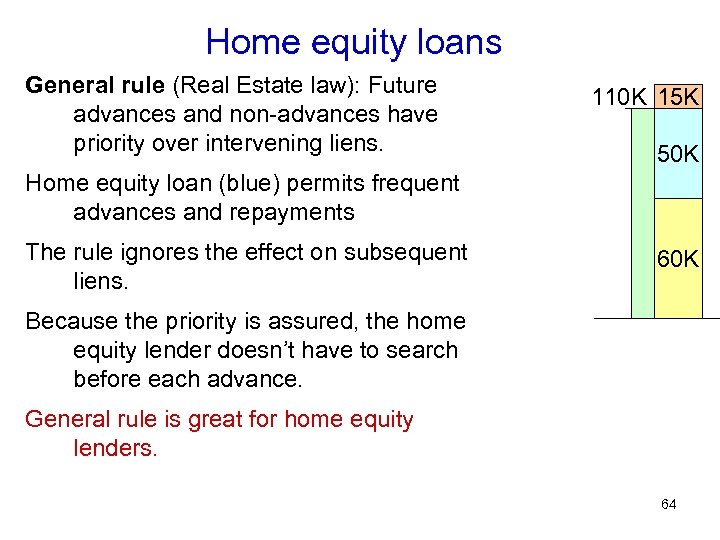 Home equity loans

General rule (Real Estate law): Future advances and non-advances have priority over intervening liens.

Home equity loan (blue) permits frequent advances and repayments

The rule ignores the effect on subsequent liens.

Because the priority is assured, the home equity lender doesn't have to search before each advance.

General rule is great for home equity lenders.

110K 15K

50K

60K

64